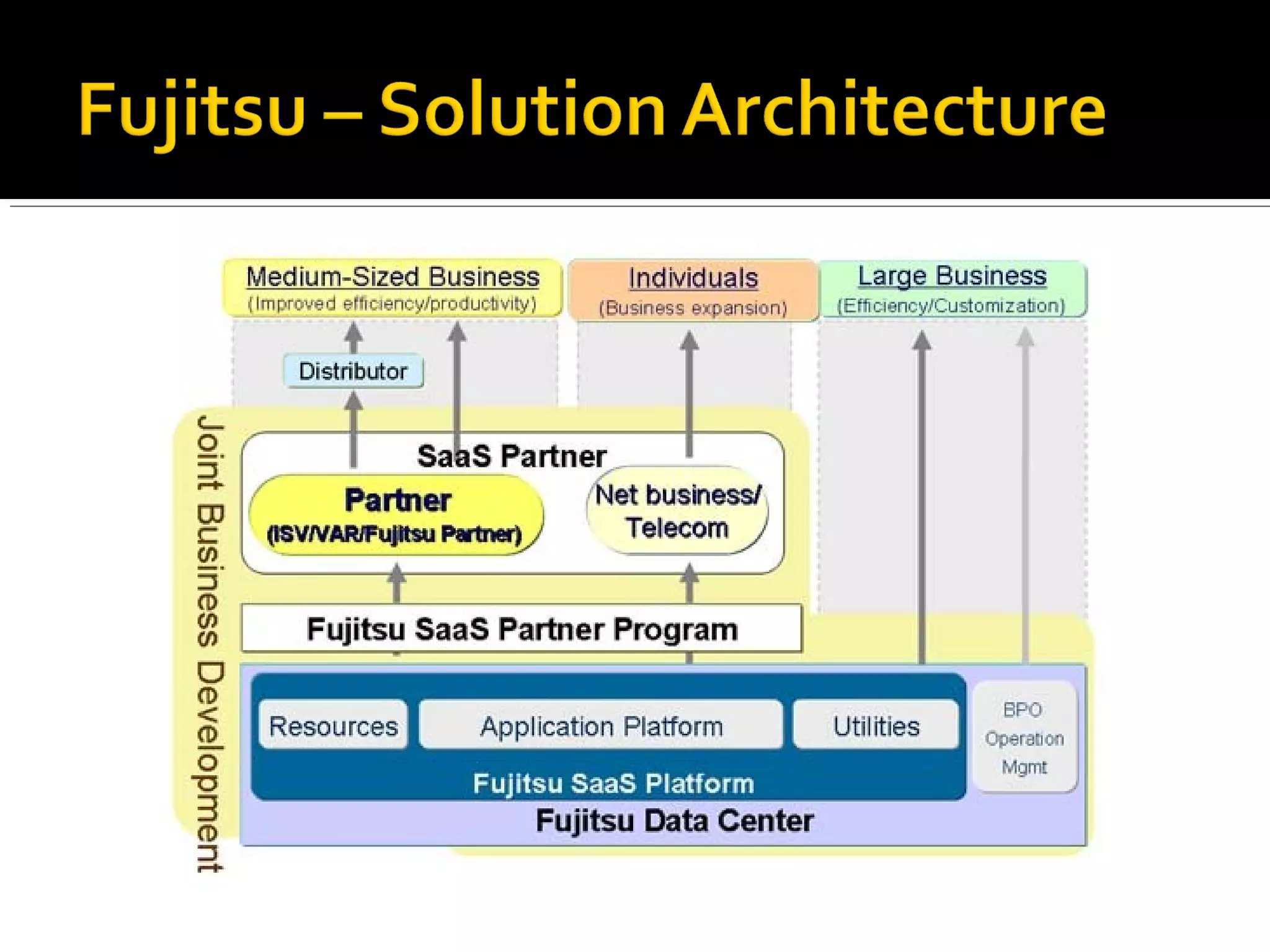 Fujitsu – Solution Architecture

Medium-Sized Business
(Improved efficiency/productivity)

Individuals
(Business expansion)

Large Business
(Efficiency/Customization)

Distributor

Joint Business Development

SaaS Partner

Partner
(ISV/VAR/Fujitsu Partner)

Net business/
Telecom

Fujitsu SaaS Partner Program

Resources

Application Platform

Utilities

Fujitsu SaaS Platform

BPO
Operation
Mgmt

Fujitsu Data Center